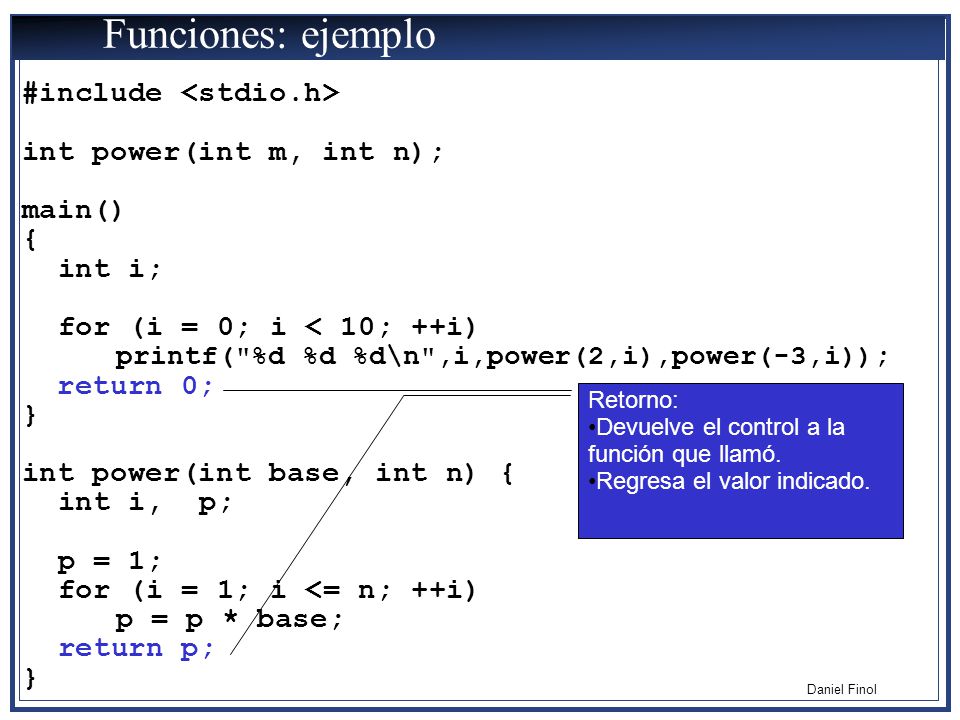 Funciones: ejemplo

#include <stdio.h>

int power(int m, int n);

main()
{
  int i;

  for (i = 0; i < 10; ++i)
     printf("%d %d %d\n",i,power(2,i),power(-3,i));
  return 0;
}

int power(int base, int n) {
  int i,  p;

  p = 1;
  for (i = 1; i <= n; ++i)
     p = p * base;
  return p;
}

Retorno:
•Devuelve el control a la función que llamó.
•Regresa el valor indicado.

Daniel Finol